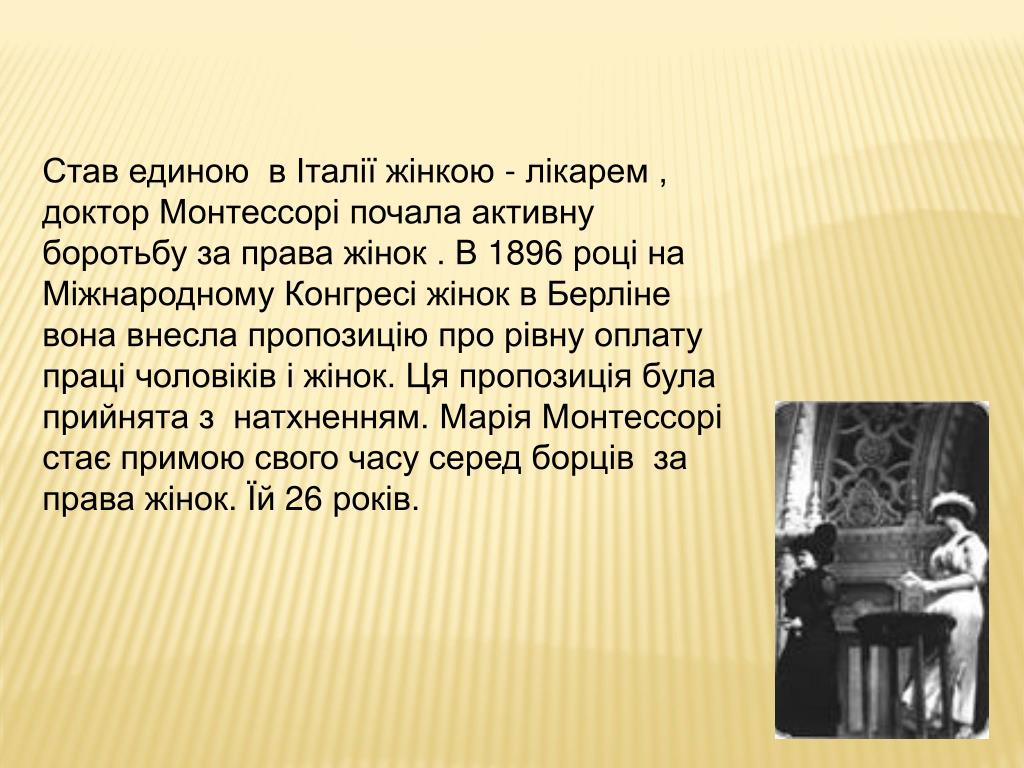 Став единою  в Італії жінкою - лікарем , доктор Монтессорі почала активну боротьбу за права жінок . В 1896 році на Міжнародному Конгресі жінок в Берліне вона внесла пропозицію про рівну оплату праці чоловіків і жінок. Ця пропозиція була прийнята з  натхненням. Марія Монтессорі стає примою свого часу серед борців  за права жінок. Їй 26 років.